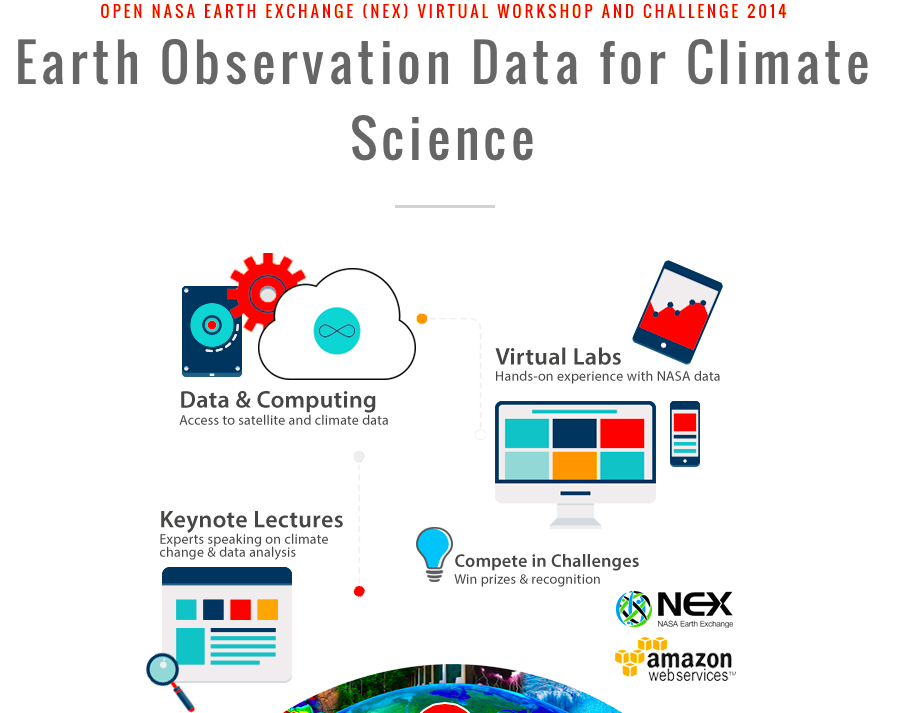 OPEN NASA EARTH EXCHANGE (NEX) VIRTUAL WORKSHOP AND CHALLENGE 2014

Earth Observation Data for Climate Science

Data & Computing
Access to satellite and climate data

Virtual Labs
Hands-on experience with NASA data

Keynote Lectures
Experts speaking on climate change & data analysis

Compete in Challenges
Win prizes & recognition

NEX
NASA Earth Exchange

amazon web services™